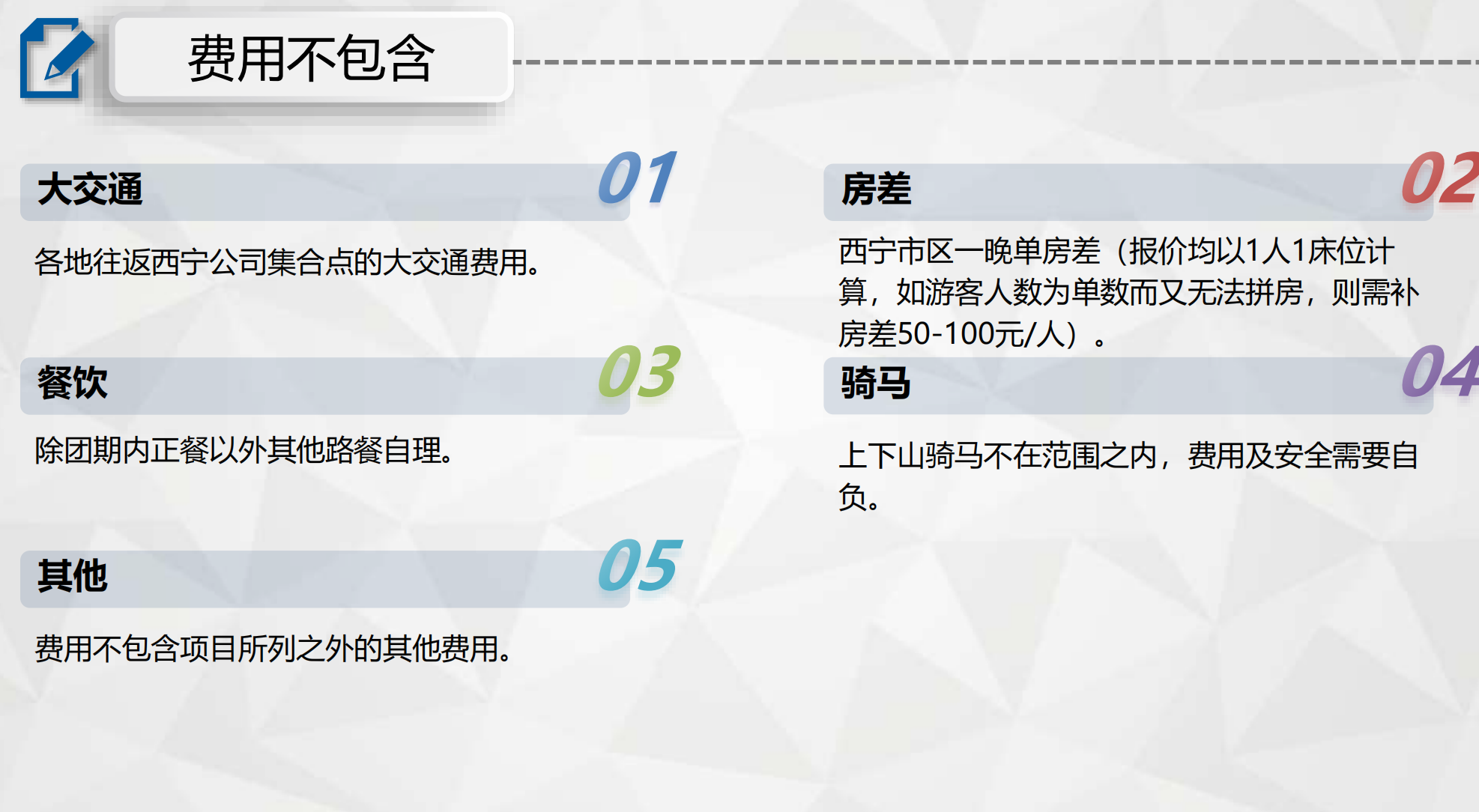 费用不包含

大交通 01

各地往返西宁公司集合点的大交通费用。

餐饮 03

除团期内正餐以外其他路餐自理。

其他 05

费用不包含项目所列之外的其他费用。

房差 02

西宁市区一晚单房差（报价均以1人1床位计算，如游客人数为单数而又无法拼房，则需补房差50-100元/人）。

骑马 04

上下山骑马不在范围之内，费用及安全需要自负。